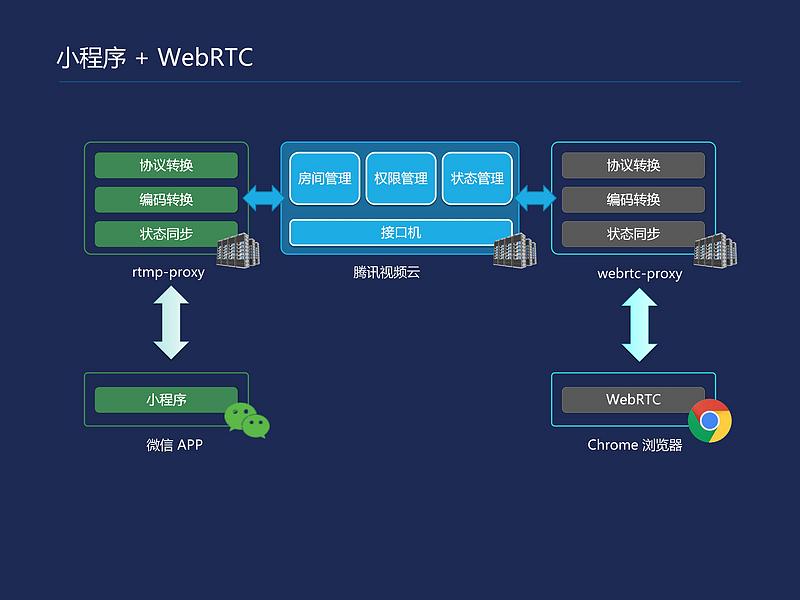 小程序 + WebRTC

协议转换
编码转换
状态同步
rtmp-proxy

房间管理
权限管理
状态管理
接口机
腾讯视频云

协议转换
编码转换
状态同步
webrtc-proxy

小程序
微信 APP

WebRTC
Chrome 浏览器